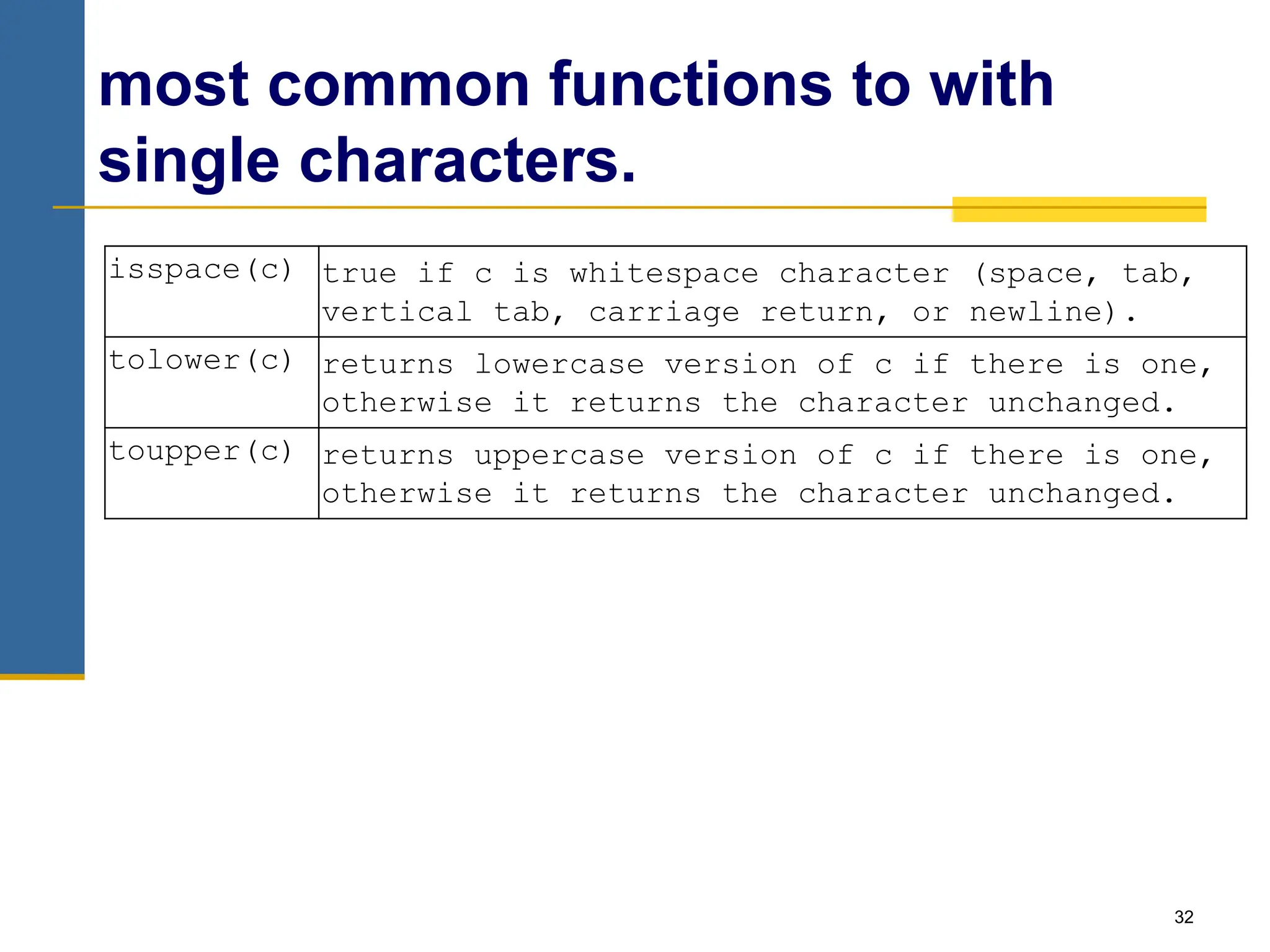 most common functions to with single characters.

| isspace(c) | true if c is whitespace character (space, tab, vertical tab, carriage return, or newline). |
|---|---|
| tolower(c) | returns lowercase version of c if there is one, otherwise it returns the character unchanged. |
| toupper(c) | returns uppercase version of c if there is one, otherwise it returns the character unchanged. |

32